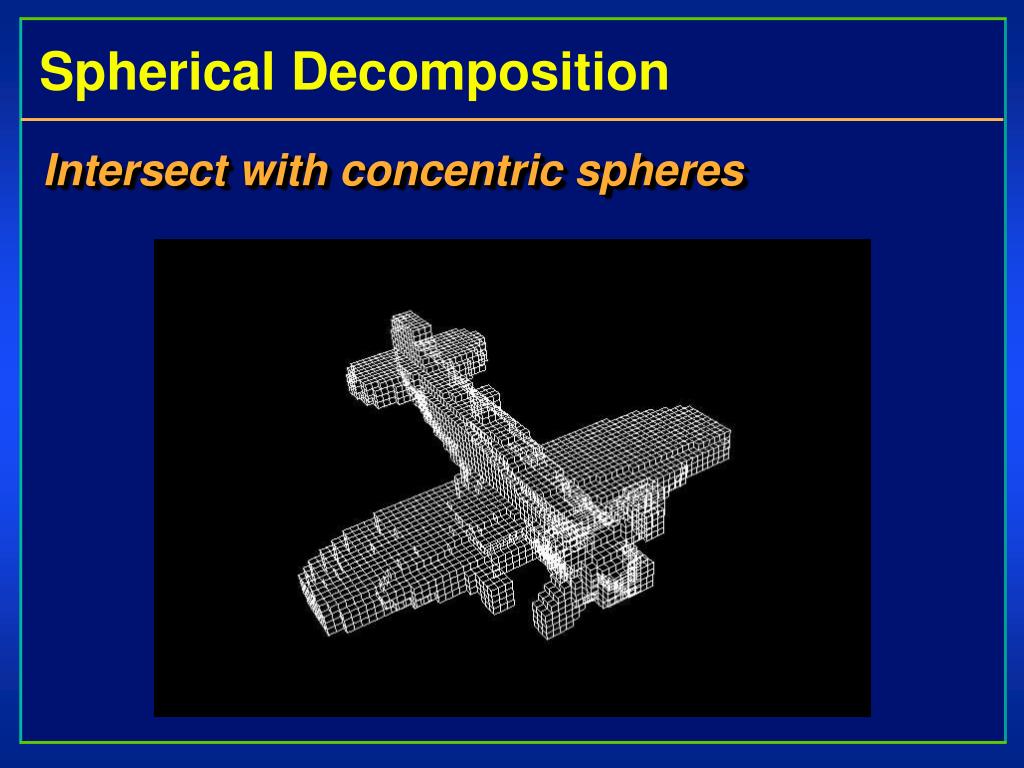 Spherical Decomposition

Intersect with concentric spheres